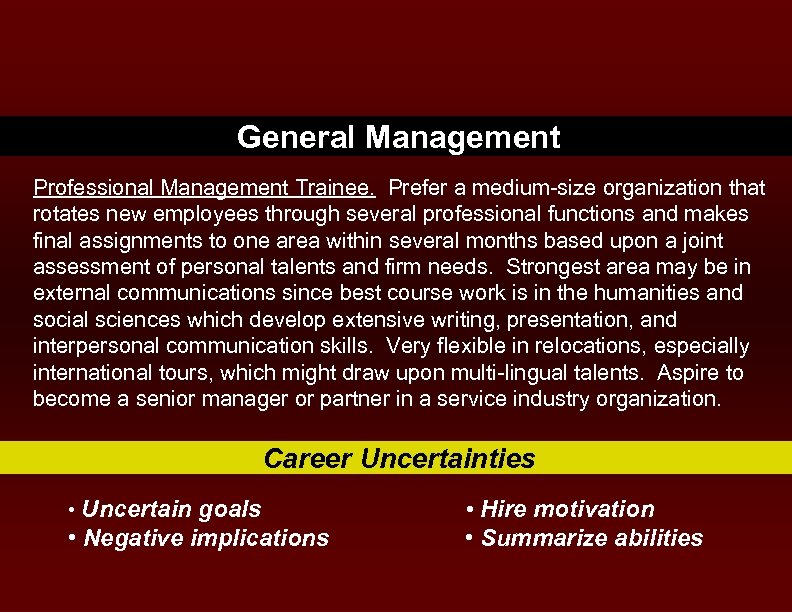 General Management

Professional Management Trainee. Prefer a medium-size organization that rotates new employees through several professional functions and makes final assignments to one area within several months based upon a joint assessment of personal talents and firm needs. Strongest area may be in external communications since best course work is in the humanities and social sciences which develop extensive writing, presentation, and interpersonal communication skills. Very flexible in relocations, especially international tours, which might draw upon multi-lingual talents. Aspire to become a senior manager or partner in a service industry organization.

Career Uncertainties

• Uncertain goals
• Negative implications

• Hire motivation
• Summarize abilities